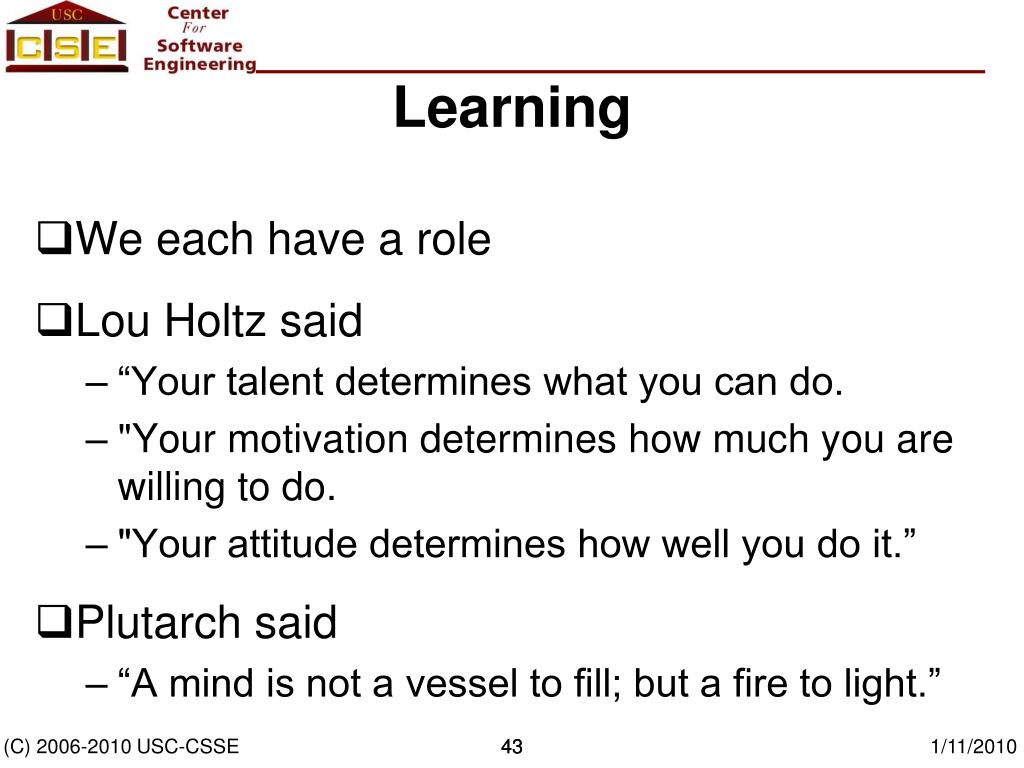 USC
CSE
Center
For
Software
Engineering

Learning

❑We each have a role

❑Lou Holtz said

– “Your talent determines what you can do.

– "Your motivation determines how much you are willing to do.

– "Your attitude determines how well you do it.”

❑Plutarch said

– “A mind is not a vessel to fill; but a fire to light.”

(C) 2006-2010 USC-CSSE 43 1/11/2010